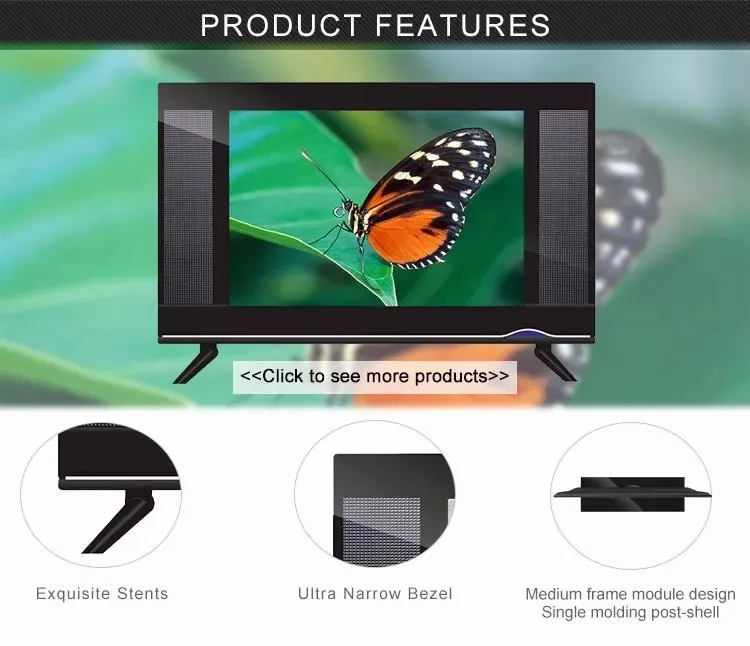 PRODUCT FEATURES

<<Click to see more products>>

Exquisite Stents

Ultra Narrow Bezel

Medium frame module design
Single molding post-shell